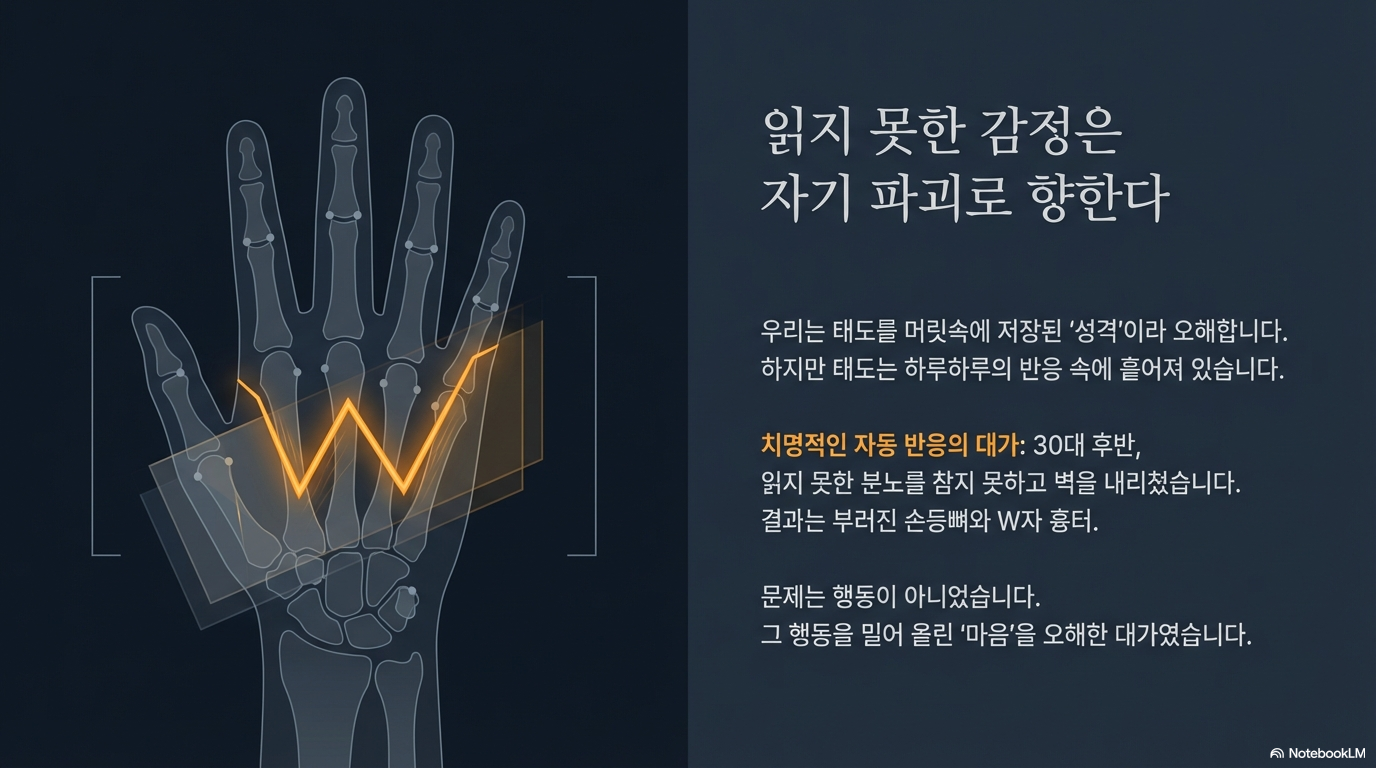 읽지 못한 감정은
자기 파괴로 향한다

우리는 태도를 머릿속에 저장된 '성격'이라 오해합니다.
하지만 태도는 하루하루의 반응 속에 흩어져 있습니다.

치명적인 자동 반응의 대가: 30대 후반,
읽지 못한 분노를 참지 못하고 벽을 내리쳤습니다.
결과는 부러진 손등뼈와 W자 흉터.

문제는 행동이 아니었습니다.
그 행동을 밀어 올린 '마음'을 오해한 대가였습니다.

NotebookLM